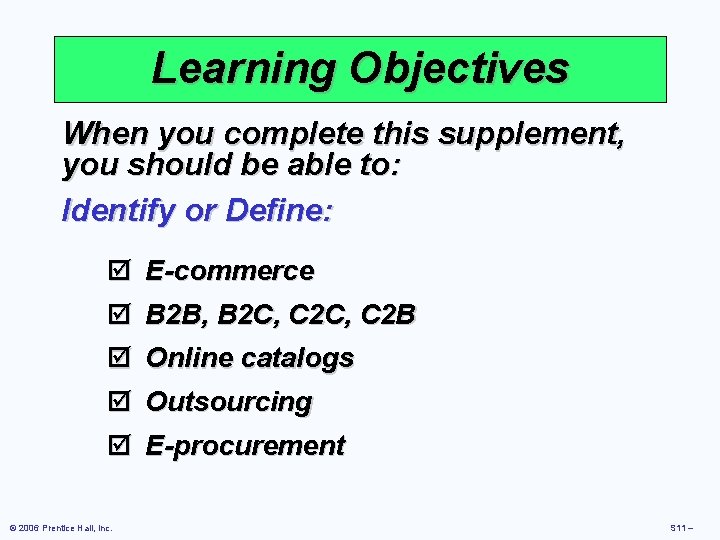 Learning Objectives

When you complete this supplement, you should be able to:

Identify or Define:

☑ E-commerce
☑ B2B, B2C, C2C, C2B
☑ Online catalogs
☑ Outsourcing
☑ E-procurement

© 2006 Prentice Hall, Inc.

S11 –